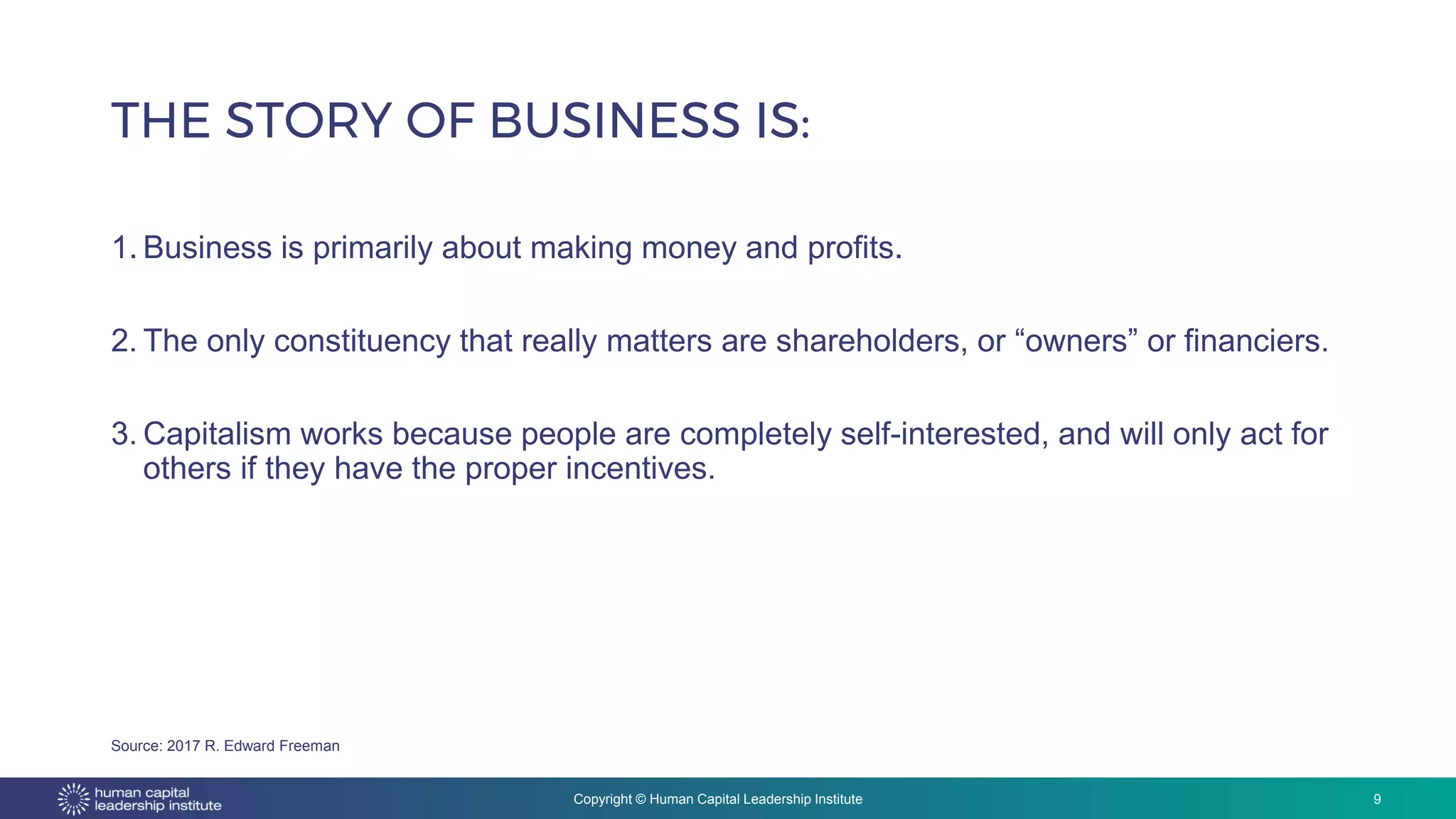 THE STORY OF BUSINESS IS:

1. Business is primarily about making money and profits.

2. The only constituency that really matters are shareholders, or “owners” or financiers.

3. Capitalism works because people are completely self-interested, and will only act for others if they have the proper incentives.

Source: 2017 R. Edward Freeman

human capital leadership institute

Copyright © Human Capital Leadership Institute

9